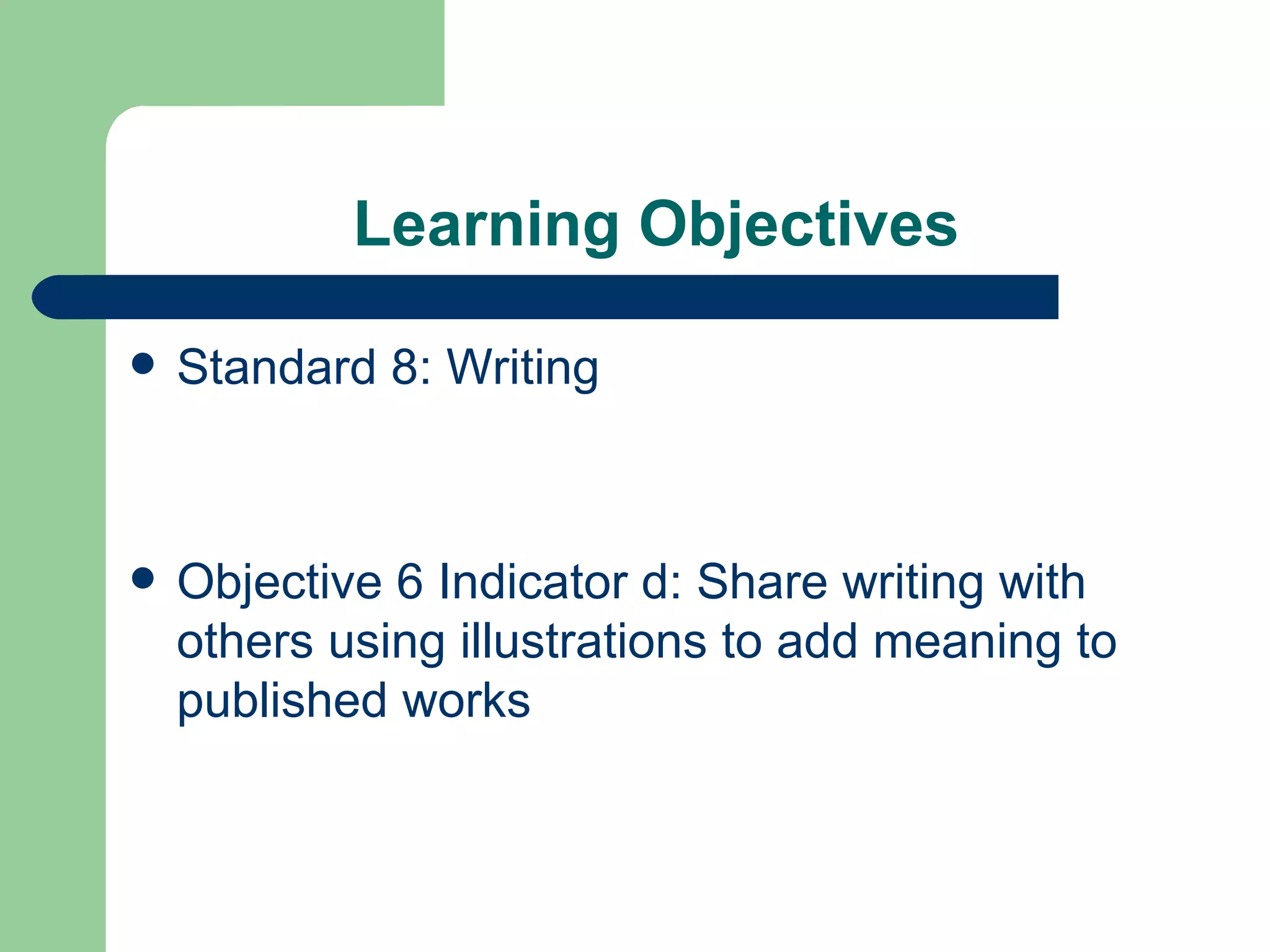 Learning Objectives

- Standard 8: Writing

- Objective 6 Indicator d: Share writing with others using illustrations to add meaning to published works